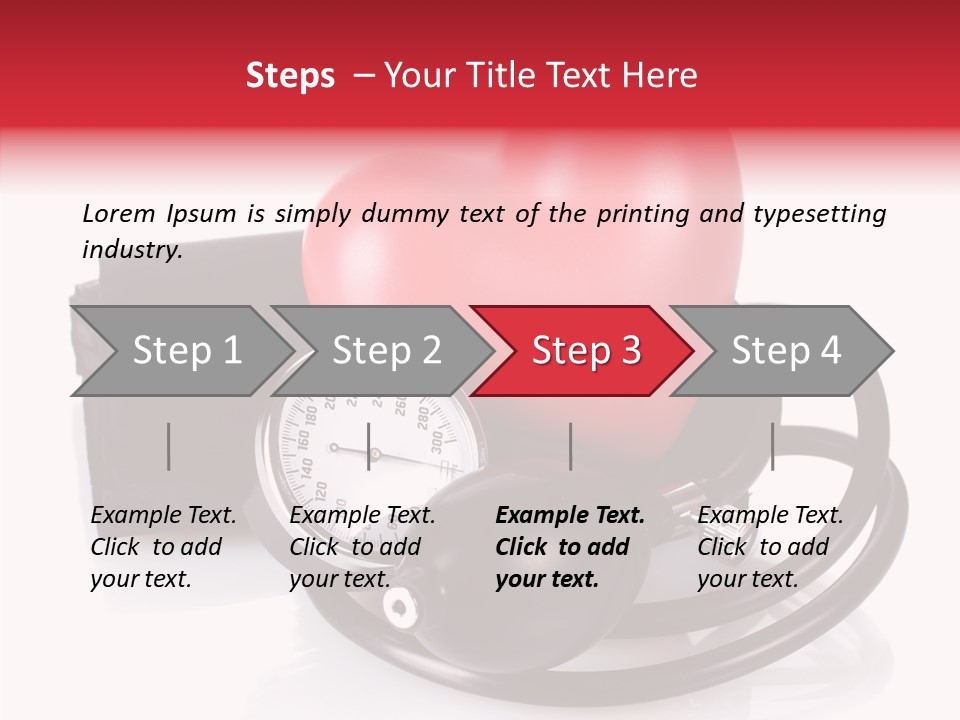 Steps – Your Title Text Here

Lorem Ipsum is simply dummy text of the printing and typesetting industry.

Step 1

Step 2

Step 3

Step 4

Example Text. Click to add your text.

Example Text. Click to add your text.

Example Text. Click to add your text.

Example Text. Click to add your text.